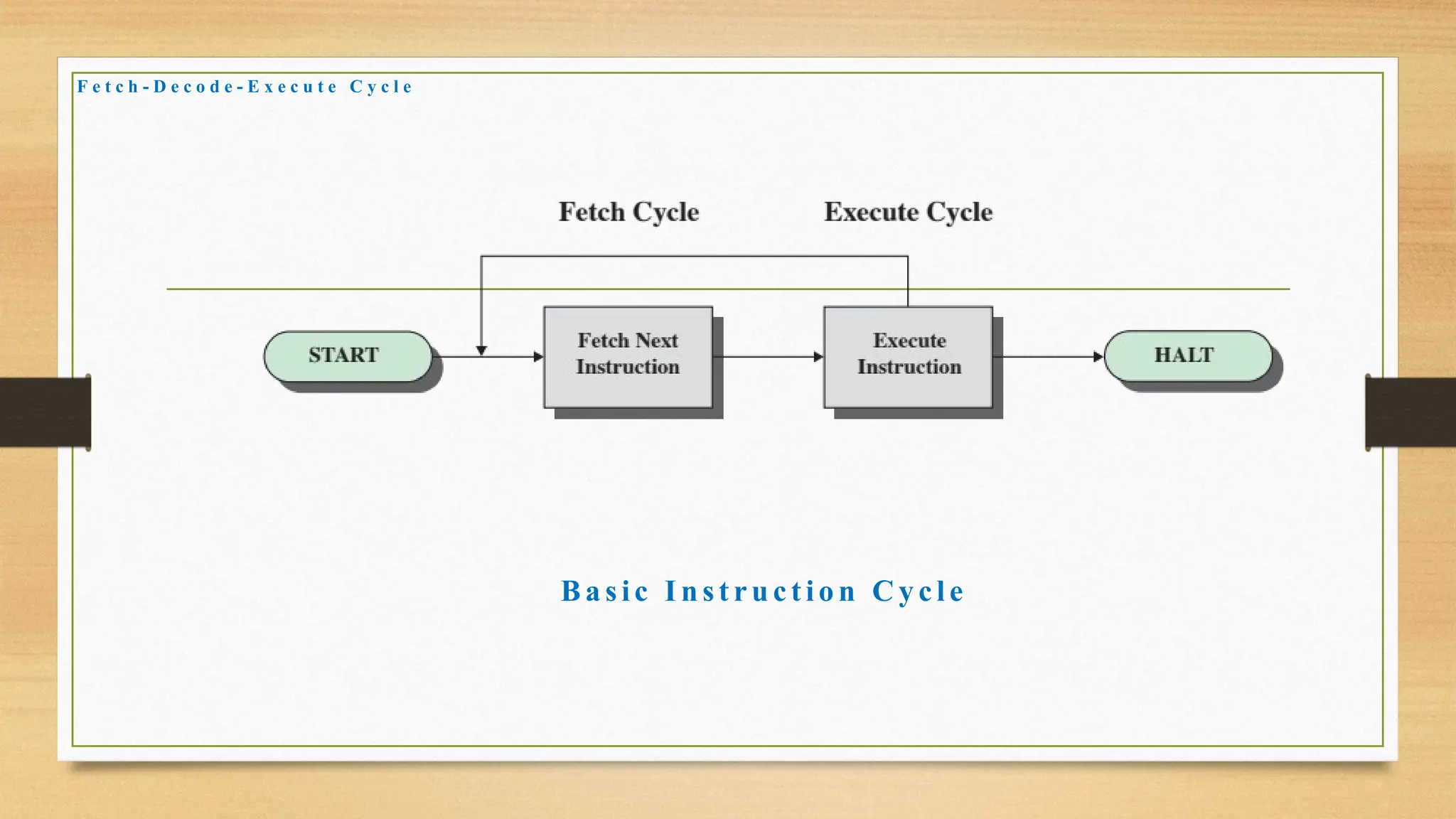 Fetch-Decode-Execute Cycle

Fetch Cycle

Execute Cycle

START

Fetch Next Instruction

Execute Instruction

HALT

Basic Instruction Cycle